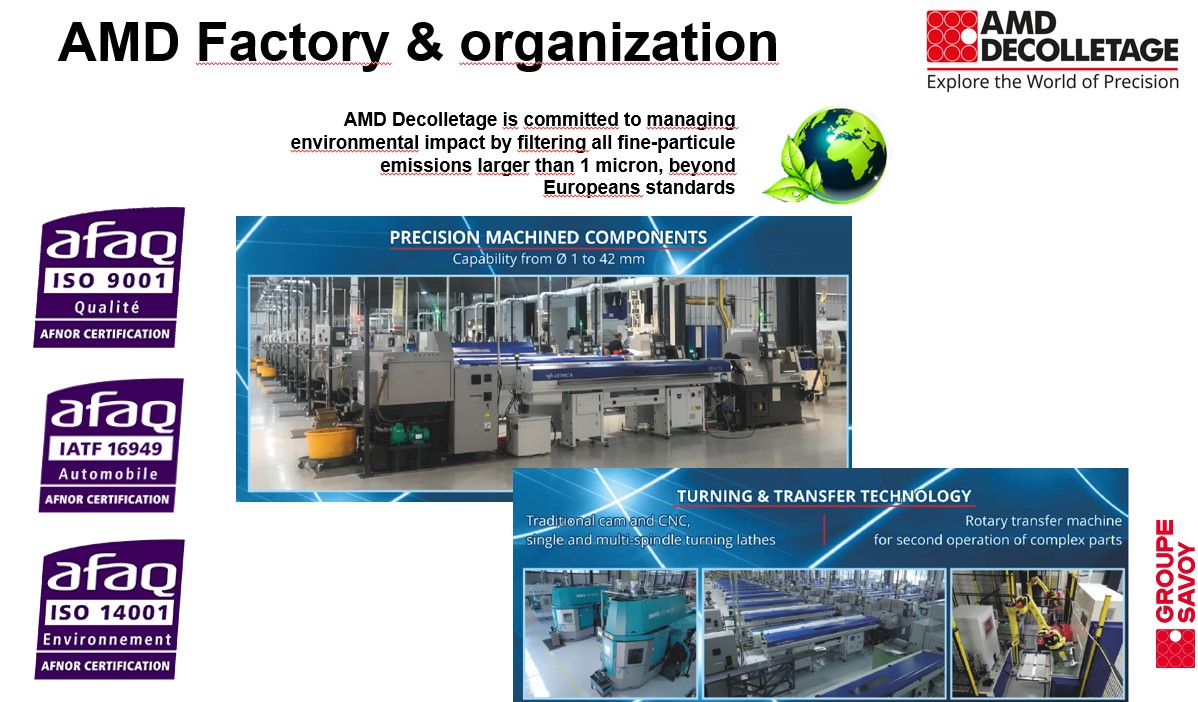 AMD Factory & organization

AMD DECOLLETAGE
Explore the World of Precision

AMD Decolletage is committed to managing environmental impact by filtering all fine-particule emissions larger than 1 micron, beyond Europeans standards

afaq
ISO 9001
Qualité
AFNOR CERTIFICATION

afaq
IATF 16949
Automobile
AFNOR CERTIFICATION

afaq
ISO 14001
Environnement
AFNOR CERTIFICATION

PRECISION MACHINED COMPONENTS
Capability from Ø 1 to 42 mm

TURNING & TRANSFER TECHNOLOGY
Traditional cam and CNC, single and multi-spindle turning lathes
Rotary transfer machine for second operation of complex parts

GROUPE SAVOY